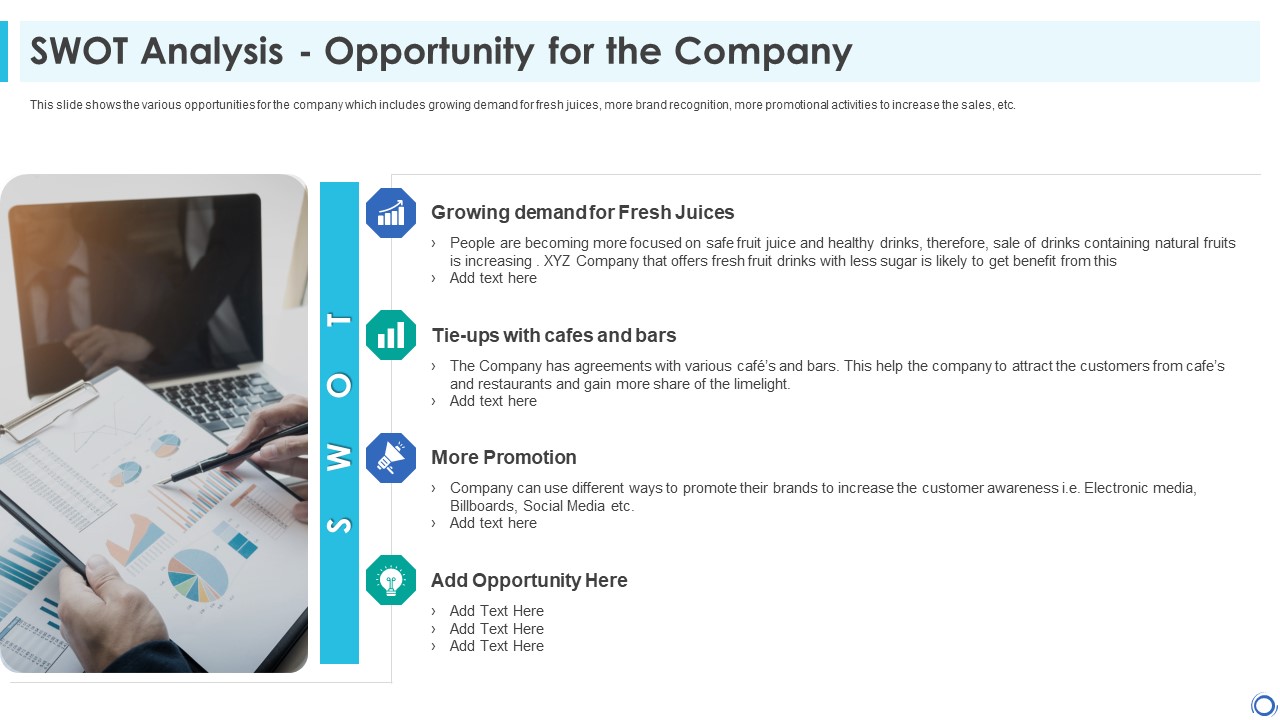 SWOT Analysis - Opportunity for the Company

This slide shows the various opportunities for the company which includes growing demand for fresh juices, more brand recognition, more promotional activities to increase the sales, etc.

S W O T

Growing demand for Fresh Juices

› People are becoming more focused on safe fruit juice and healthy drinks, therefore, sale of drinks containing natural fruits is increasing . XYZ Company that offers fresh fruit drinks with less sugar is likely to get benefit from this
› Add text here

Tie-ups with cafes and bars

› The Company has agreements with various café's and bars. This help the company to attract the customers from cafe's and restaurants and gain more share of the limelight.
› Add text here

More Promotion

› Company can use different ways to promote their brands to increase the customer awareness i.e. Electronic media, Billboards, Social Media etc.
› Add text here

Add Opportunity Here

› Add Text Here
› Add Text Here
› Add Text Here